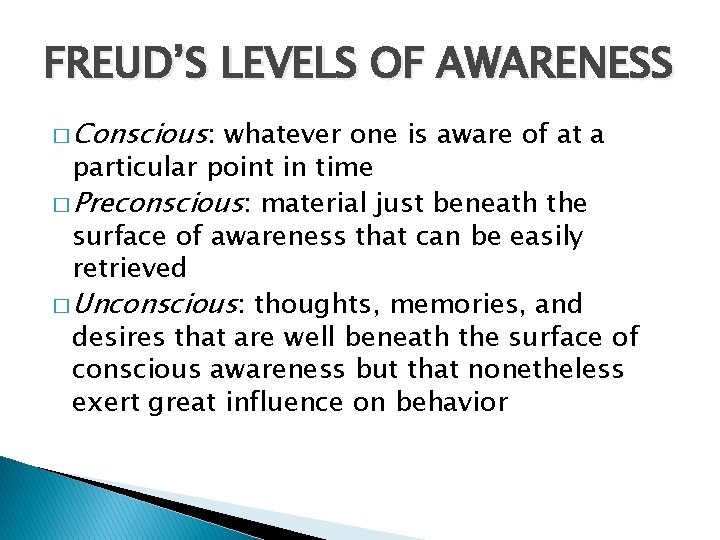 FREUD'S LEVELS OF AWARENESS

□ Conscious: whatever one is aware of at a particular point in time

□ Preconscious: material just beneath the surface of awareness that can be easily retrieved

□ Unconscious: thoughts, memories, and desires that are well beneath the surface of conscious awareness but that nonetheless exert great influence on behavior